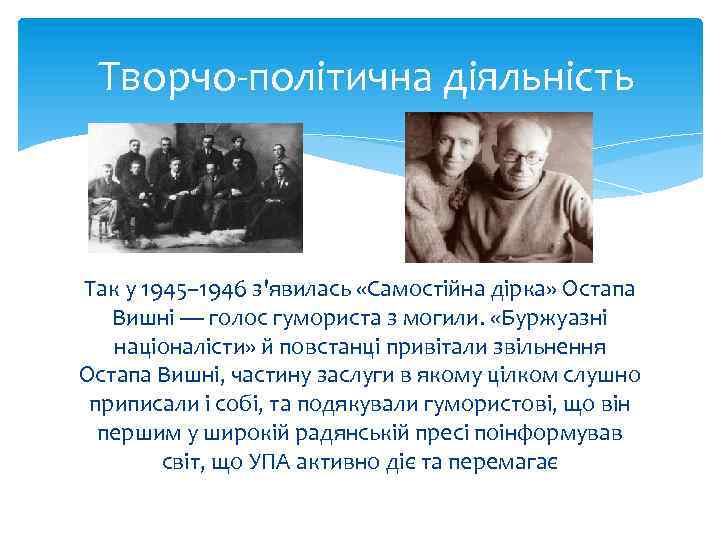 Творчо-політична діяльність

Так у 1945–1946 з'явилась «Самостійна дірка» Остапа Вишні — голос гумориста з могили. «Буржуазні націоналісти» й повстанці привітали звільнення Остапа Вишні, частину заслуги в якому цілком слушно приписали і собі, та подякували гумористові, що він першим у широкій радянській пресі поінформував світ, що УПА активно діє та перемагає